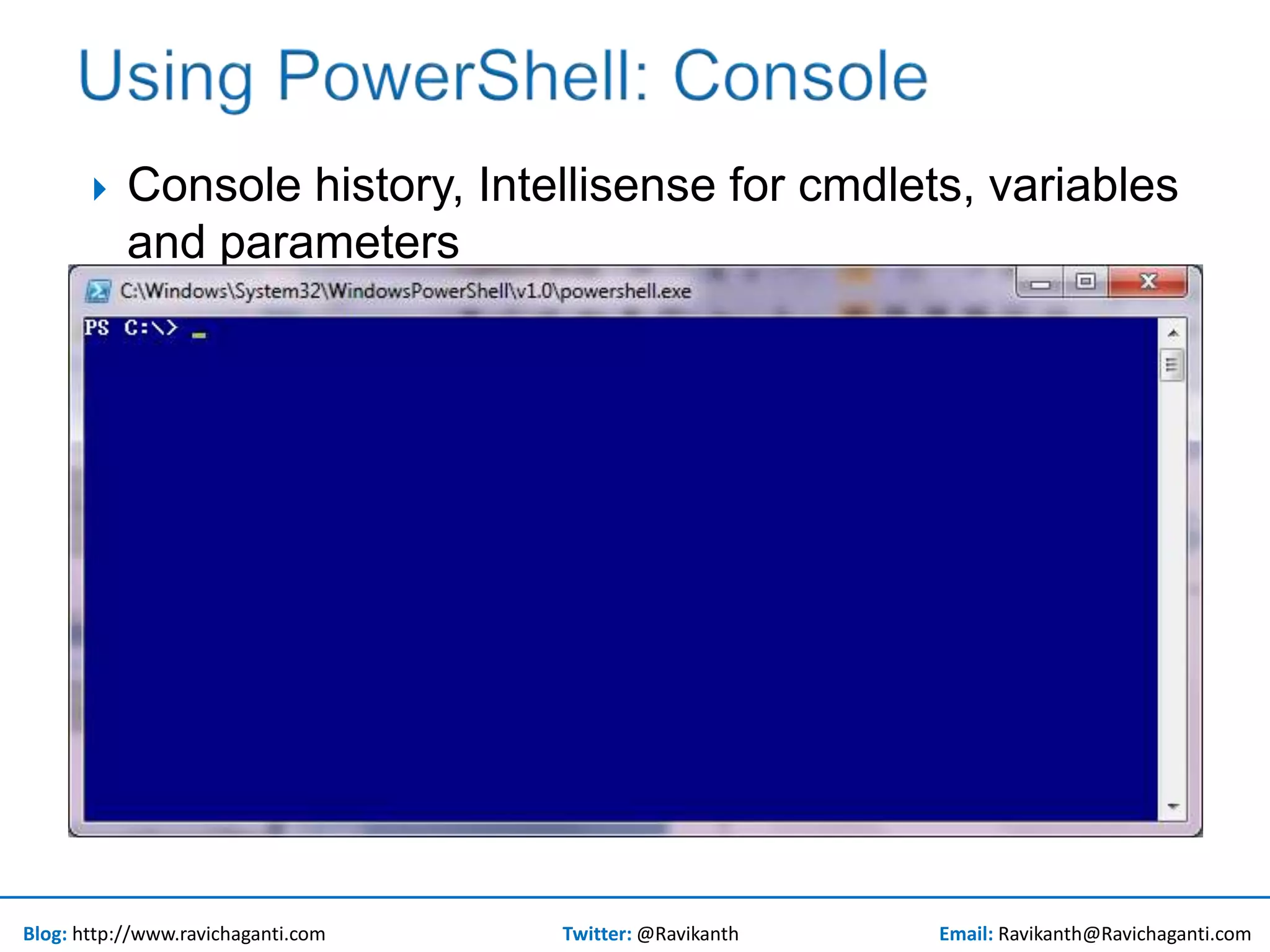 Using PowerShell: Console

Console history, Intellisense for cmdlets, variables and parameters

C:\Windows\System32\WindowsPowerShell\v1.0\powershell.exe

PS C:\> _

Blog: http://www.ravichaganti.com Twitter: @Ravikanth Email: Ravikanth@Ravichaganti.com